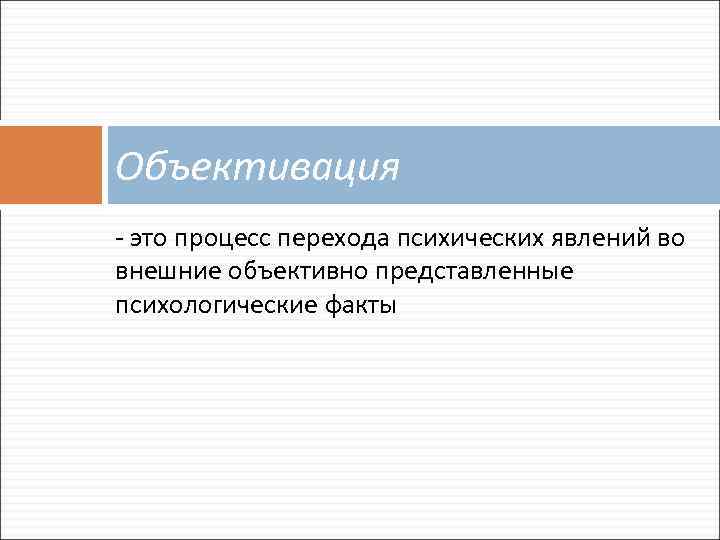 Объективация

- это процесс перехода психических явлений во внешние объективно представленные психологические факты